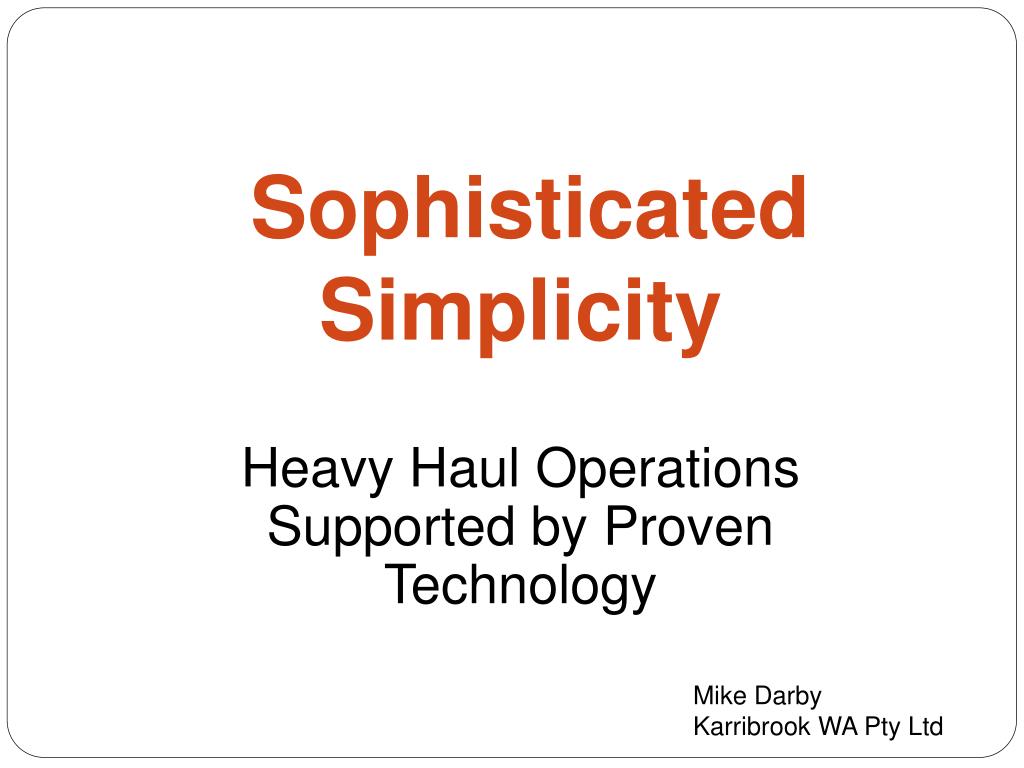 Sophisticated Simplicity

Heavy Haul Operations Supported by Proven Technology

Mike Darby
Karribrook WA Pty Ltd